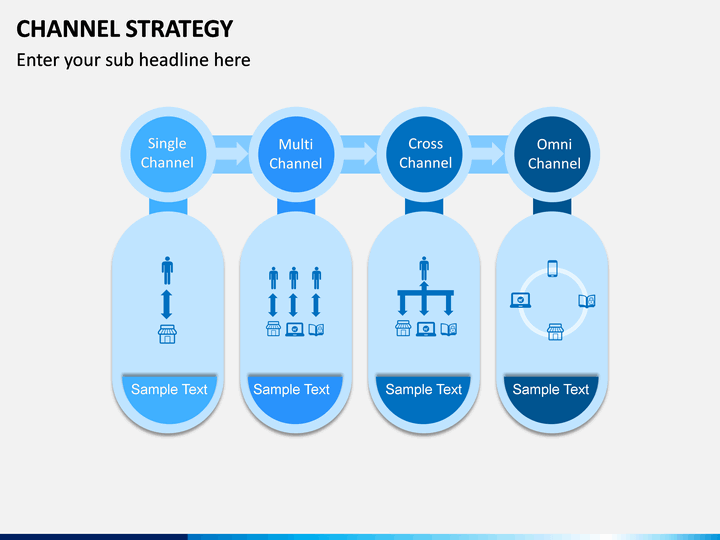 CHANNEL STRATEGY

Enter your sub headline here

Single Channel

Multi Channel

Cross Channel

Omni Channel

Sample Text

Sample Text

Sample Text

Sample Text